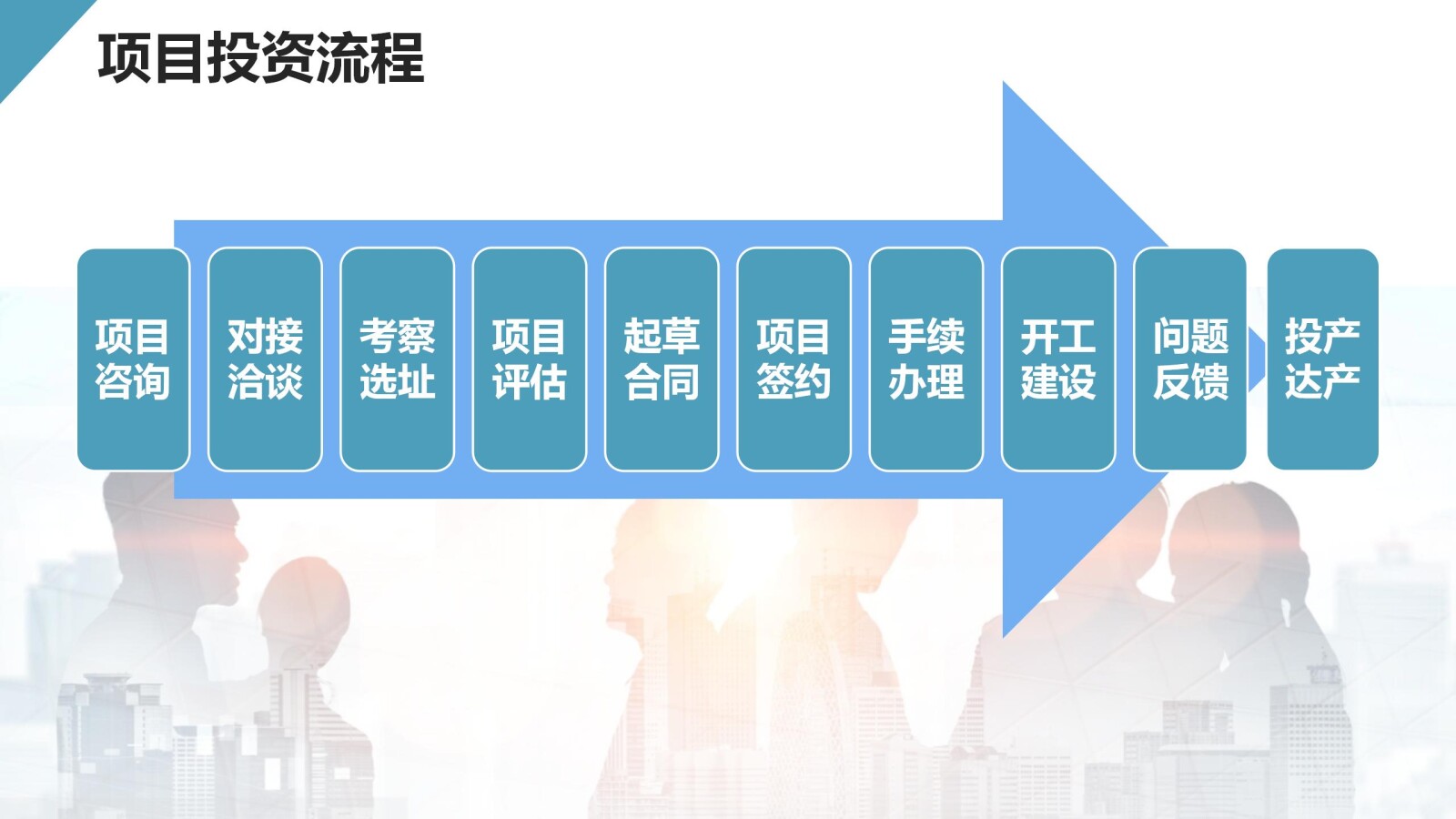 项目投资流程

项目咨询

对接洽谈

考察选址

项目评估

起草合同

项目签约

手续办理

开工建设

问题反馈

投产达产